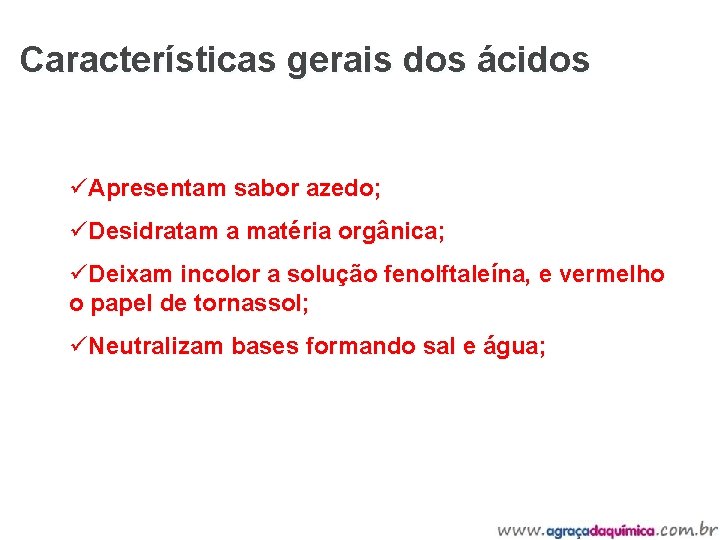 Características gerais dos ácidos

✓Apresentam sabor azedo;

✓Desidratam a matéria orgânica;

✓Deixam incolor a solução fenolftaleína, e vermelho o papel de tornassol;

✓Neutralizam bases formando sal e água;

www.agraçadaquímica.com.br